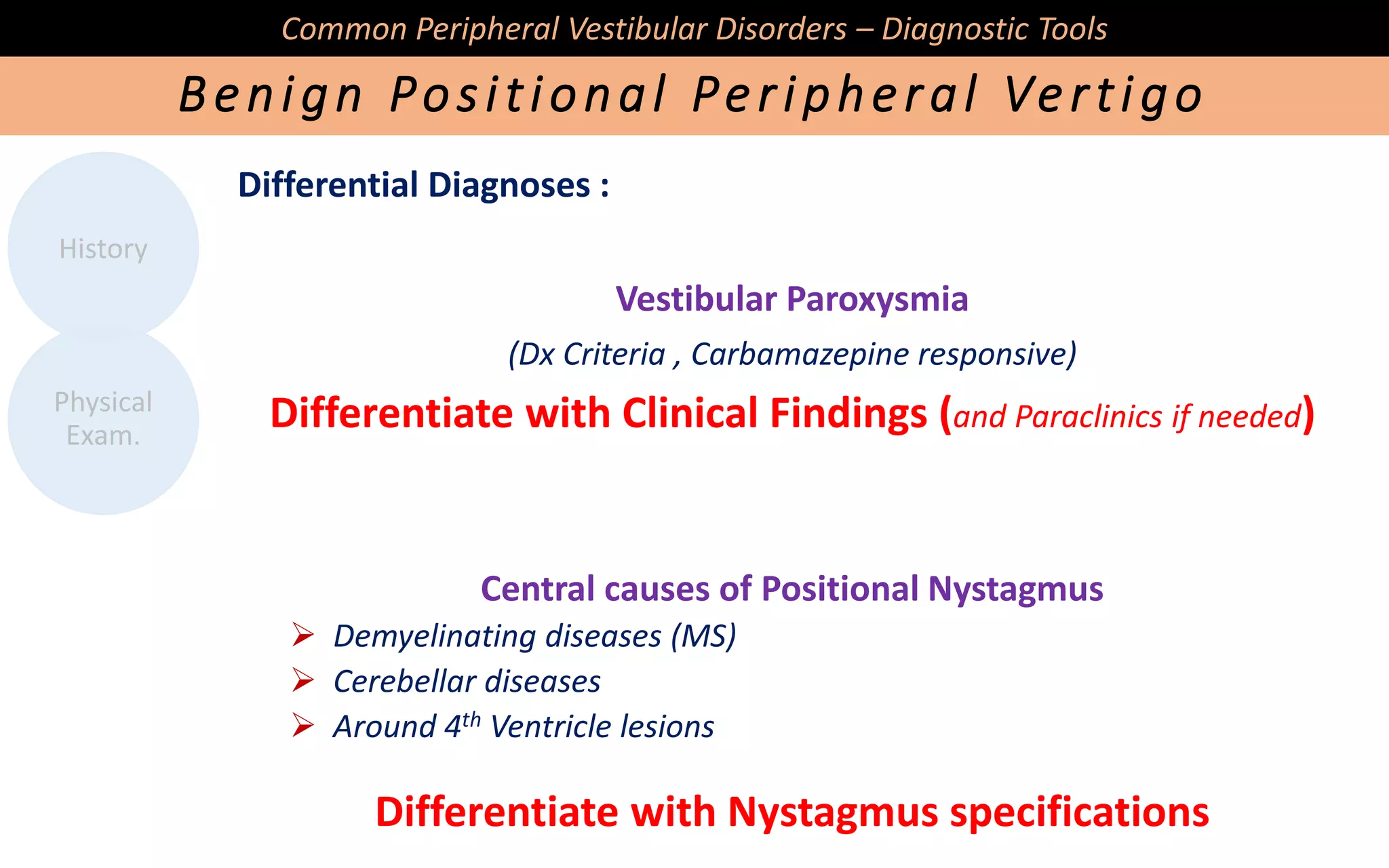 Common Peripheral Vestibular Disorders – Diagnostic Tools

Benign Positional Peripheral Vertigo

History

Physical Exam.

Differential Diagnoses :

Vestibular Paroxysmia

(Dx Criteria , Carbamazepine responsive)

Differentiate with Clinical Findings (and Paraclinics if needed)

Central causes of Positional Nystagmus

➢ Demyelinating diseases (MS)

➢ Cerebellar diseases

➢ Around 4$^{th}$ Ventricle lesions

Differentiate with Nystagmus specifications